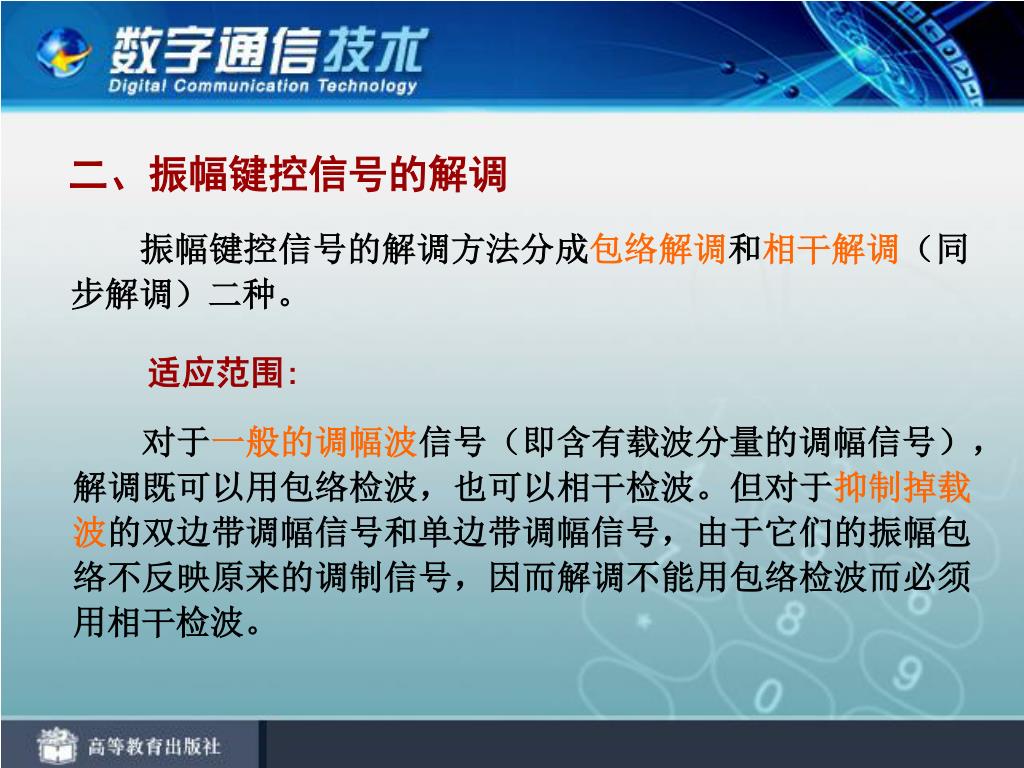 数字通信技术
Digital Communication Technology

二、振幅键控信号的解调

振幅键控信号的解调方法分成包络解调和相干解调（同步解调）二种。

适应范围:

对于一般的调幅波信号（即含有载波分量的调幅信号），解调既可以用包络检波，也可以相干检波。但对于抑制掉载波的双边带调幅信号和单边带调幅信号，由于它们的振幅包络不反映原来的调制信号，因而解调不能用包络检波而必须用相干检波。

高等教育出版社